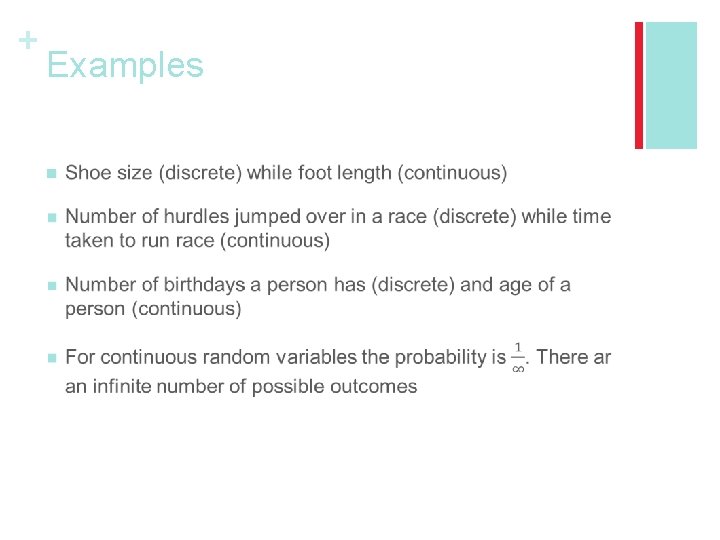 +
Examples

Shoe size (discrete) while foot length (continuous)

Number of hurdles jumped over in a race (discrete) while time taken to run race (continuous)

Number of birthdays a person has (discrete) and age of a person (continuous)

For continuous random variables the probability is $\frac{1}{\infty}$. There ar an infinite number of possible outcomes